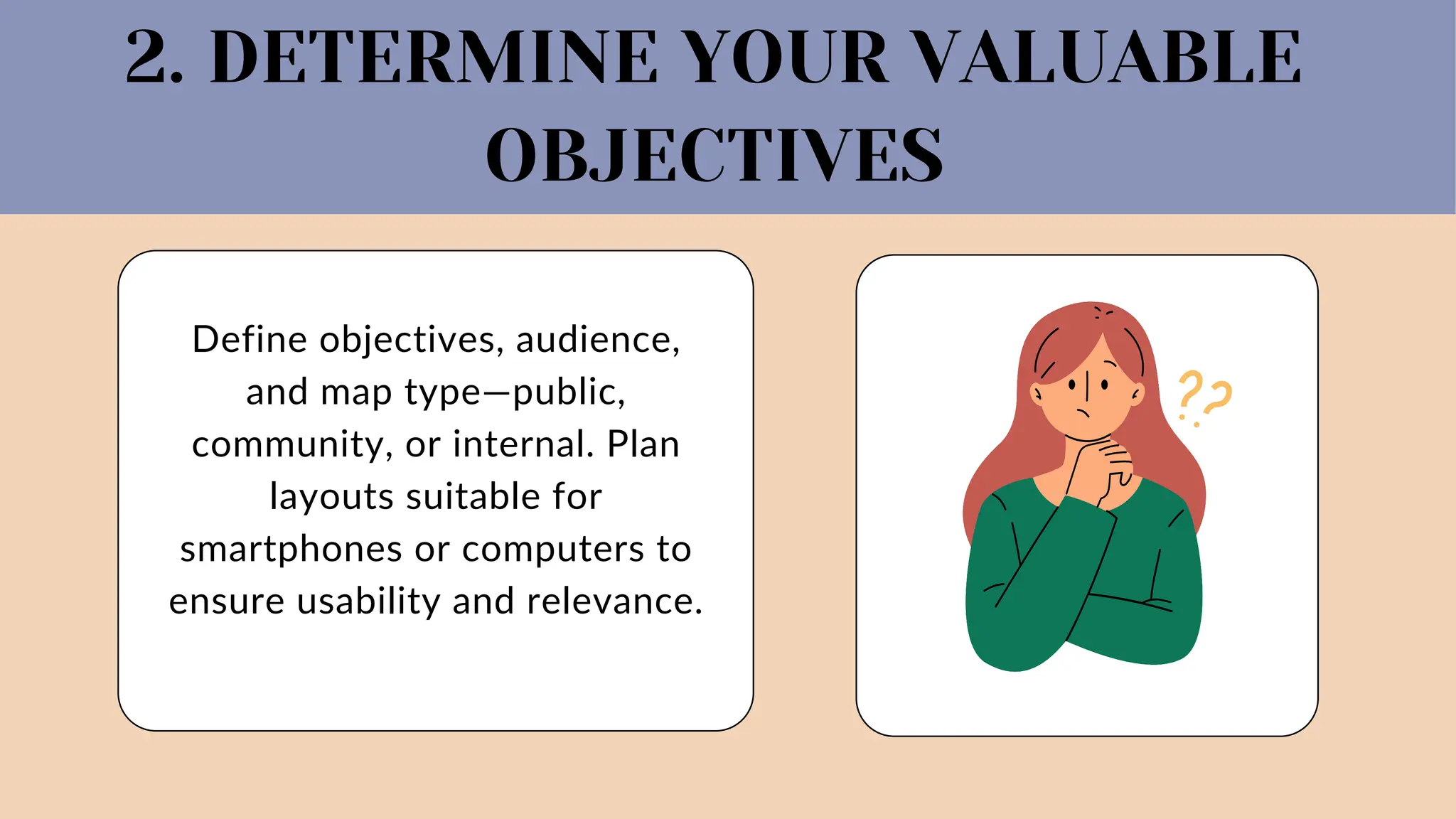 2. DETERMINE YOUR VALUABLE OBJECTIVES

Define objectives, audience, and map type—public, community, or internal. Plan layouts suitable for smartphones or computers to ensure usability and relevance.

??